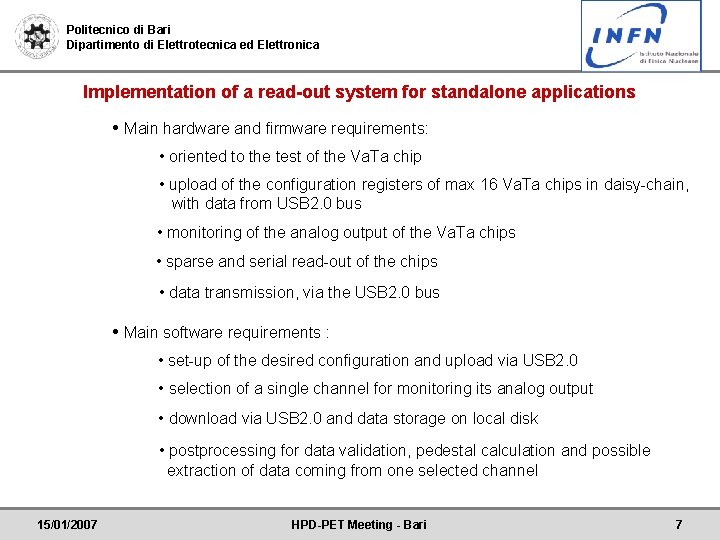 Politecnico di Bari
Dipartimento di Elettrotecnica ed Elettronica

INFN
Istituto Nazionale di Fisica Nucleare

Implementation of a read-out system for standalone applications

• Main hardware and firmware requirements:

• oriented to the test of the VaTa chip

• upload of the configuration registers of max 16 VaTa chips in daisy-chain, with data from USB2.0 bus

• monitoring of the analog output of the VaTa chips

• sparse and serial read-out of the chips

• data transmission, via the USB2.0 bus

• Main software requirements :

• set-up of the desired configuration and upload via USB2.0

• selection of a single channel for monitoring its analog output

• download via USB2.0 and data storage on local disk

• postprocessing for data validation, pedestal calculation and possible extraction of data coming from one selected channel

15/01/2007
HPD-PET Meeting - Bari
7